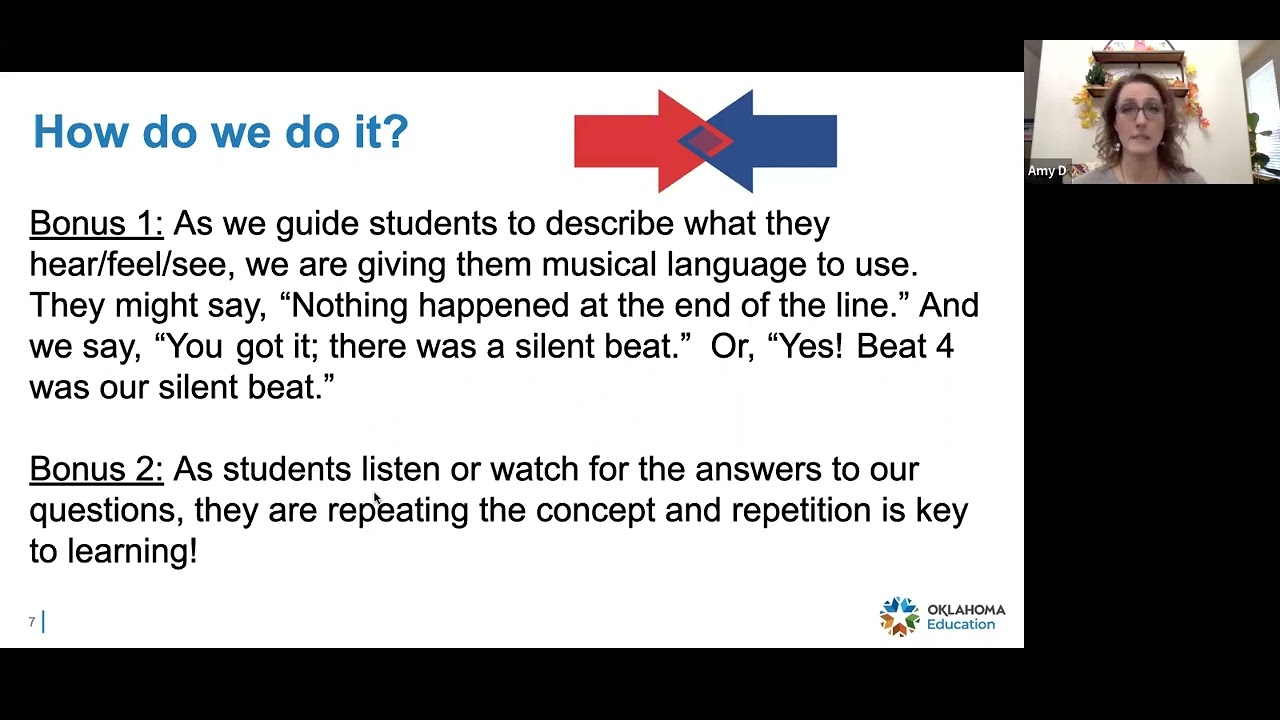 How do we do it?

Bonus 1: As we guide students to describe what they hear/feel/see, we are giving them musical language to use. They might say, “Nothing happened at the end of the line.” And we say, “You got it; there was a silent beat.” Or, “Yes! Beat 4 was our silent beat.”

Bonus 2: As students listen or watch for the answers to our questions, they are repeating the concept and repetition is key to learning!

7

OKLAHOMA Education

Amy D